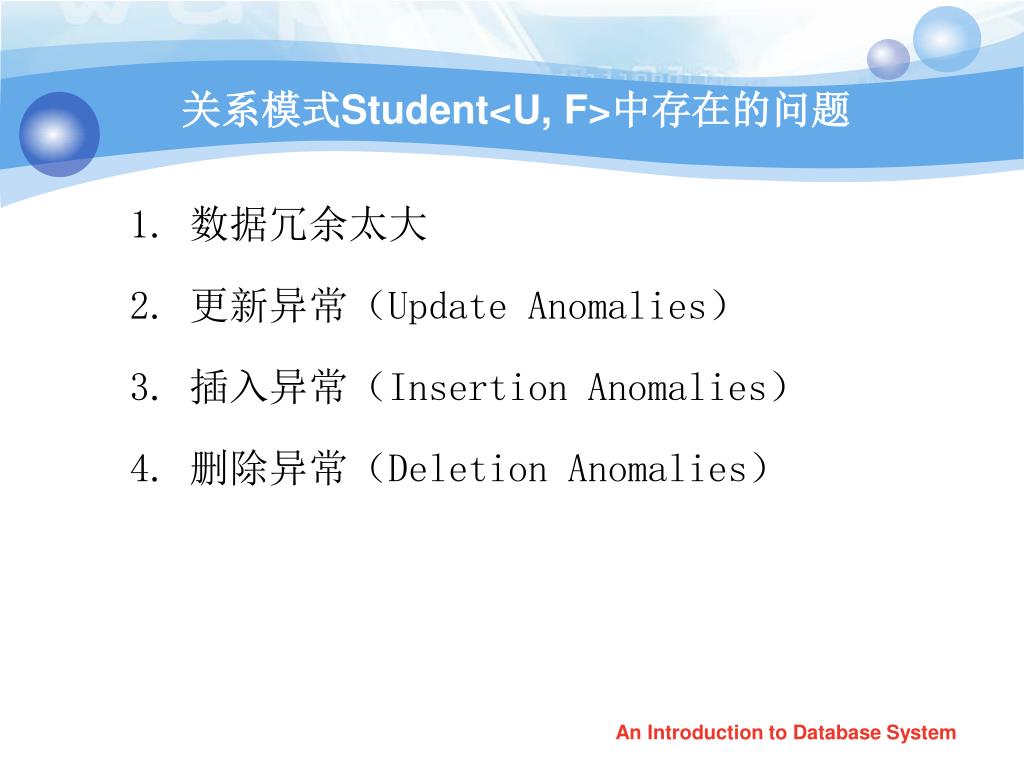 关系模式Student<U, F>中存在的问题

1. 数据冗余太大

2. 更新异常（Update Anomalies）

3. 插入异常（Insertion Anomalies）

4. 删除异常（Deletion Anomalies）

An Introduction to Database System